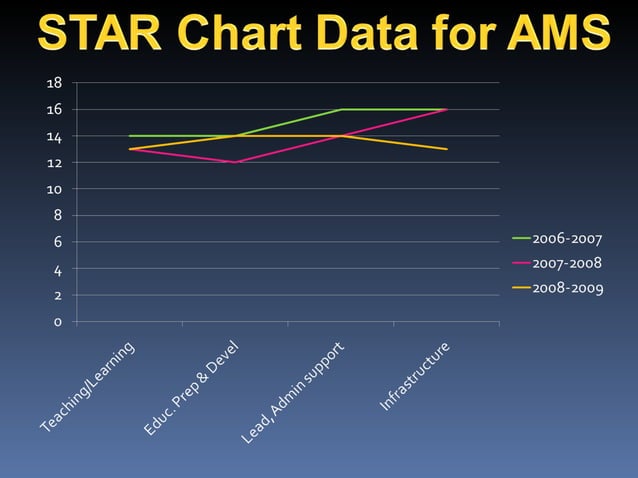 STAR Chart Data for AMS

18
16
14
12
10
8
6
4
2
0

Teaching/Learning
Educ. Prep & Devel
Lead, Admin support
Infrastructure

2006-2007
2007-2008
2008-2009